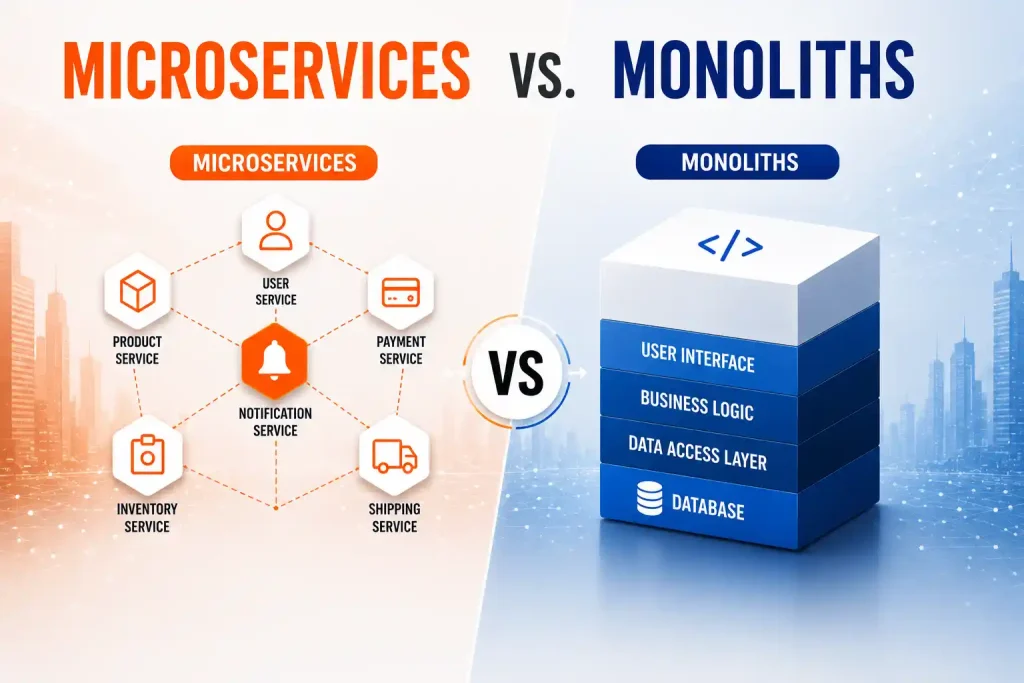 MICROSERVICES vs. MONOLITHS

MICROSERVICES

USER SERVICE

PRODUCT SERVICE

PAYMENT SERVICE

NOTIFICATION SERVICE

INVENTORY SERVICE

SHIPPING SERVICE

VS

MONOLITHS

</>

USER INTERFACE

BUSINESS LOGIC

DATA ACCESS LAYER

DATABASE